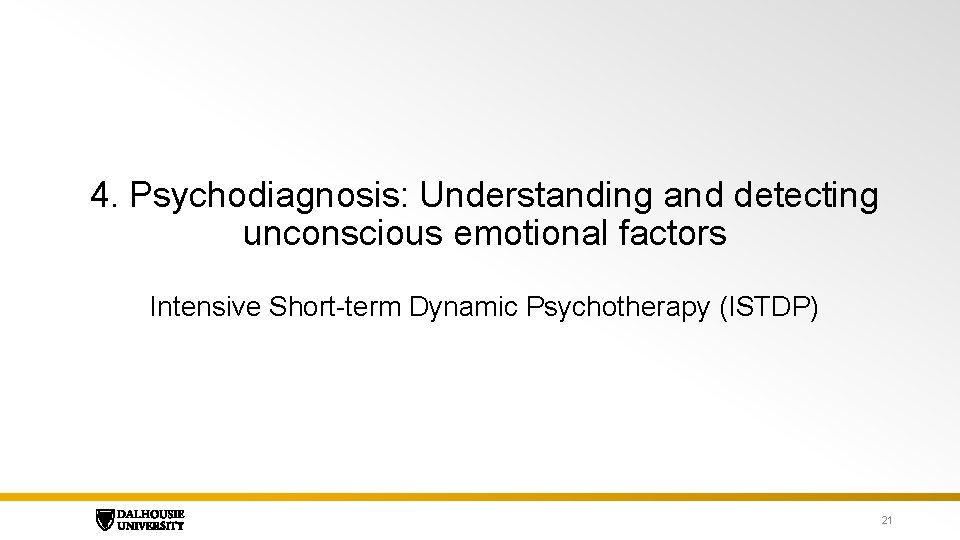 4. Psychodiagnosis: Understanding and detecting unconscious emotional factors

Intensive Short-term Dynamic Psychotherapy (ISTDP)

DALHOUSIE UNIVERSITY

21